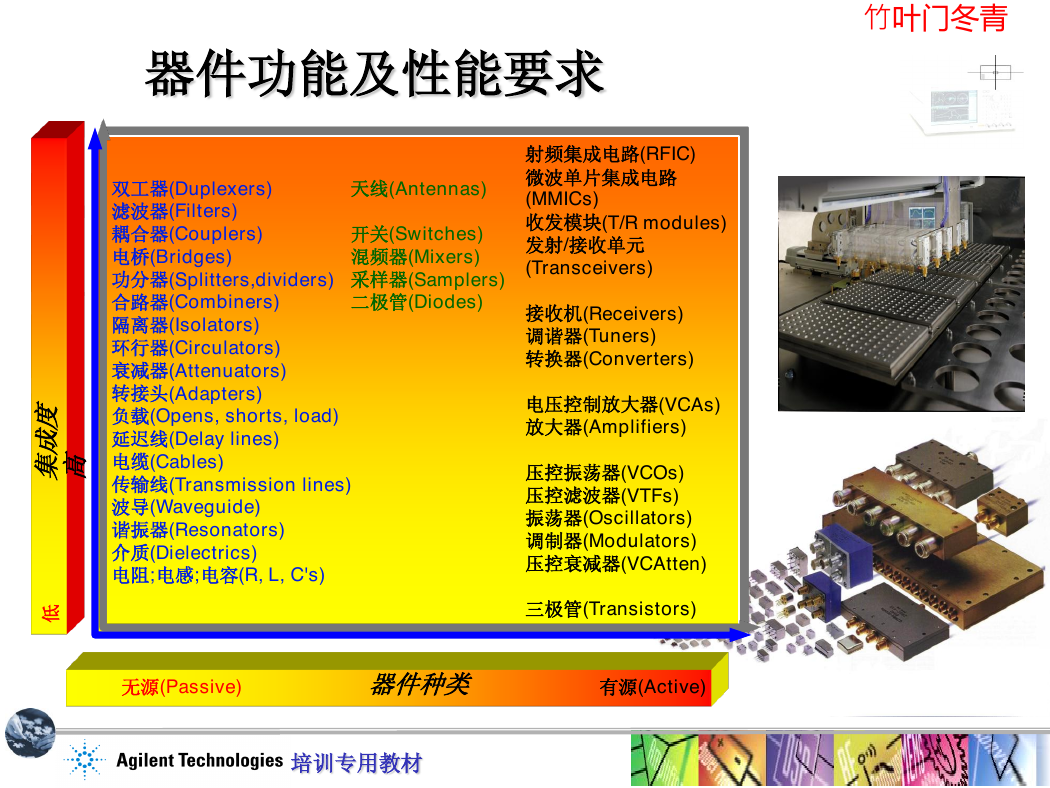 竹叶门冬青

器件功能及性能要求

集成度
高

低

双工器(Duplexers)
滤波器(Filters)
耦合器(Couplers)
电桥(Bridges)
功分器(Splitters,dividers)
合路器(Combiners)
隔离器(Isolators)
环行器(Circulators)
衰减器(Attenuators)
转接头(Adapters)
负载(Opens, shorts, load)
延迟线(Delay lines)
电缆(Cables)
传输线(Transmission lines)
波导(Waveguide)
谐振器(Resonators)
介质(Dielectrics)
电阻;电感;电容(R, L, C's)

天线(Antennas)

开关(Switches)
混频器(Mixers)
采样器(Samplers)
二极管(Diodes)

射频集成电路(RFIC)
微波单片集成电路(MMICs)
收发模块(T/R modules)
发射/接收单元(Transceivers)

接收机(Receivers)
调谐器(Tuners)
转换器(Converters)

电压控制放大器(VCAs)
放大器(Amplifiers)

压控振荡器(VCOs)
压控滤波器(VTFs)
振荡器(Oscillators)
调制器(Modulators)
压控衰减器(VCAtten)

三极管(Transistors)

无源(Passive)
器件种类
有源(Active)

Agilent Technologies 培训专用教材